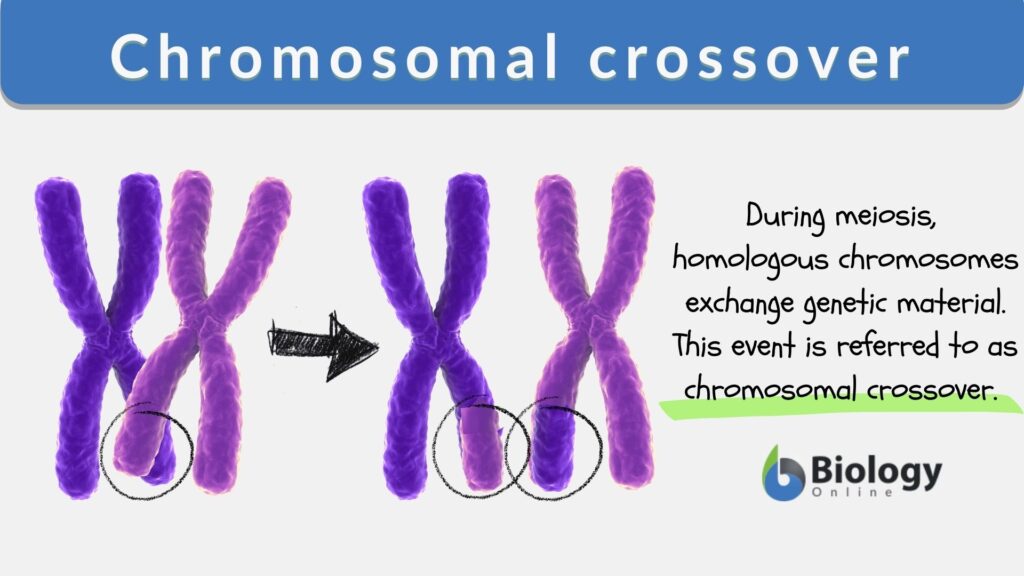 Chromosomal crossover

During meiosis, homologous chromosomes exchange genetic material. This event is referred to as chromosomal crossover.

Biology Online